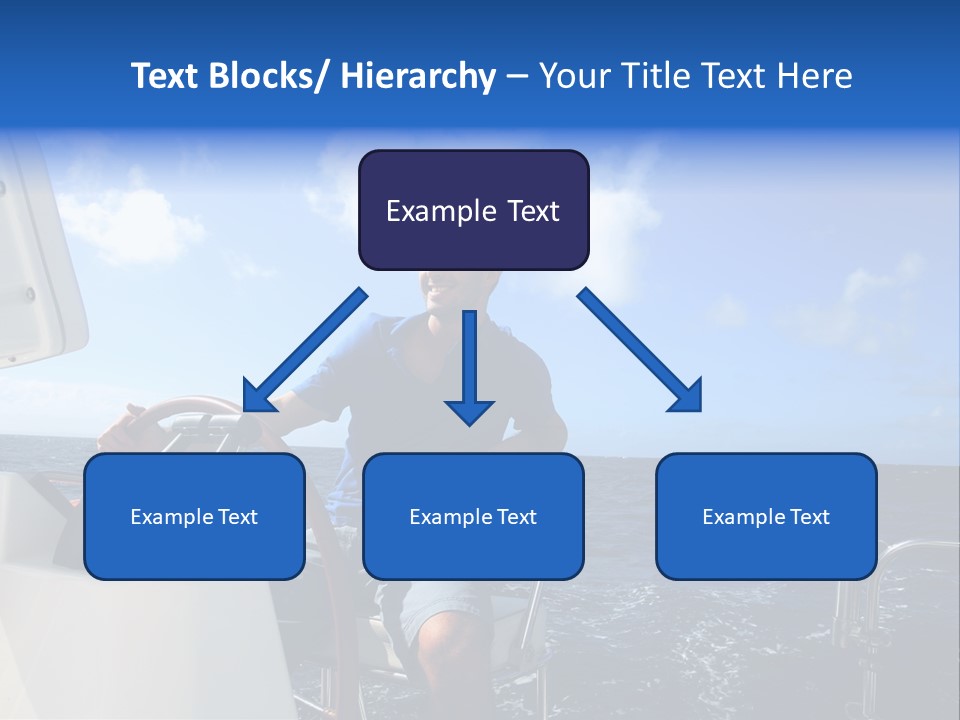 Text Blocks/ Hierarchy – Your Title Text Here

Example Text

Example Text

Example Text

Example Text